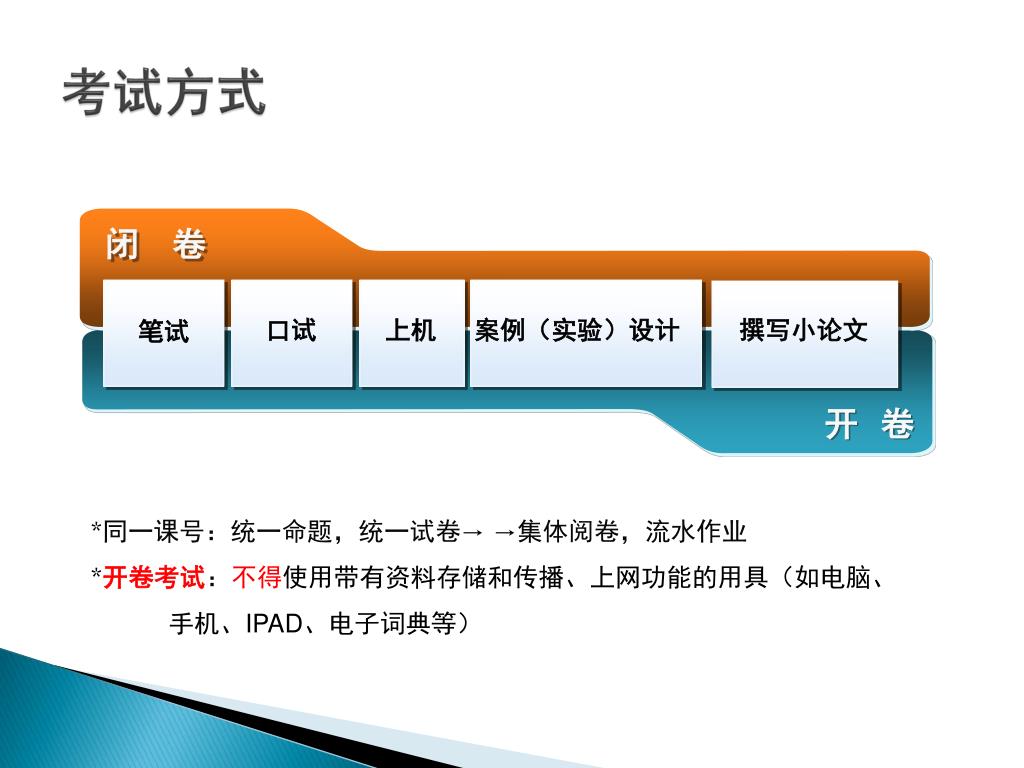 考试方式

闭 卷

笔试

口试

上机

案例（实验）设计

撰写小论文

开 卷

*同一课号：统一命题，统一试卷→ →集体阅卷，流水作业

*开卷考试：不得使用带有资料存储和传播、上网功能的用具（如电脑、手机、IPAD、电子词典等）